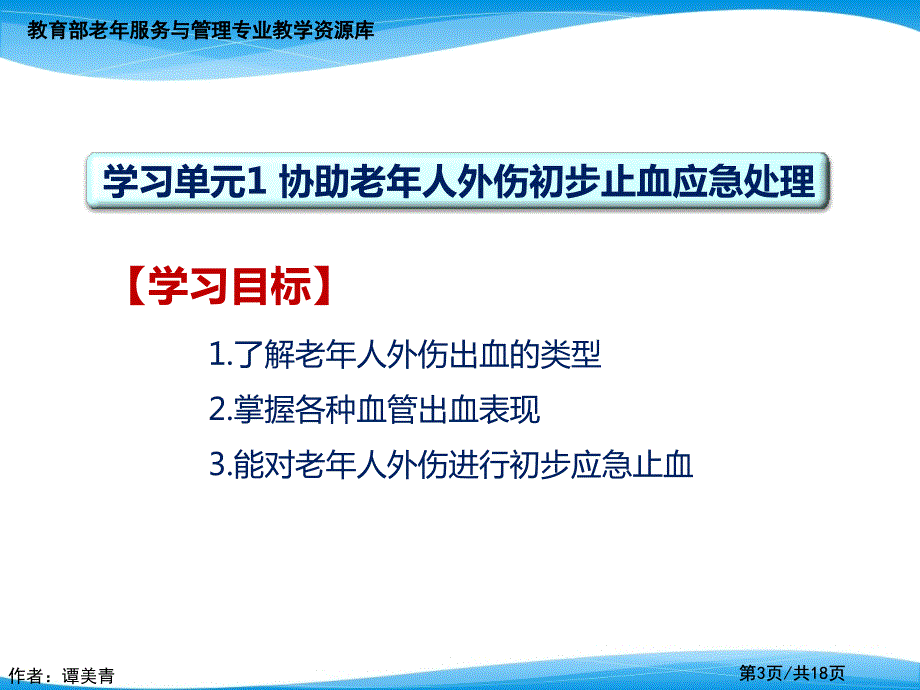 教育部老年服务与管理专业教学资源库

学习单元1 协助老年人外伤初步止血应急处理

【学习目标】

1.了解老年人外伤出血的类型

2.掌握各种血管出血表现

3.能对老年人外伤进行初步应急止血

作者：谭美青

第3页/共18页